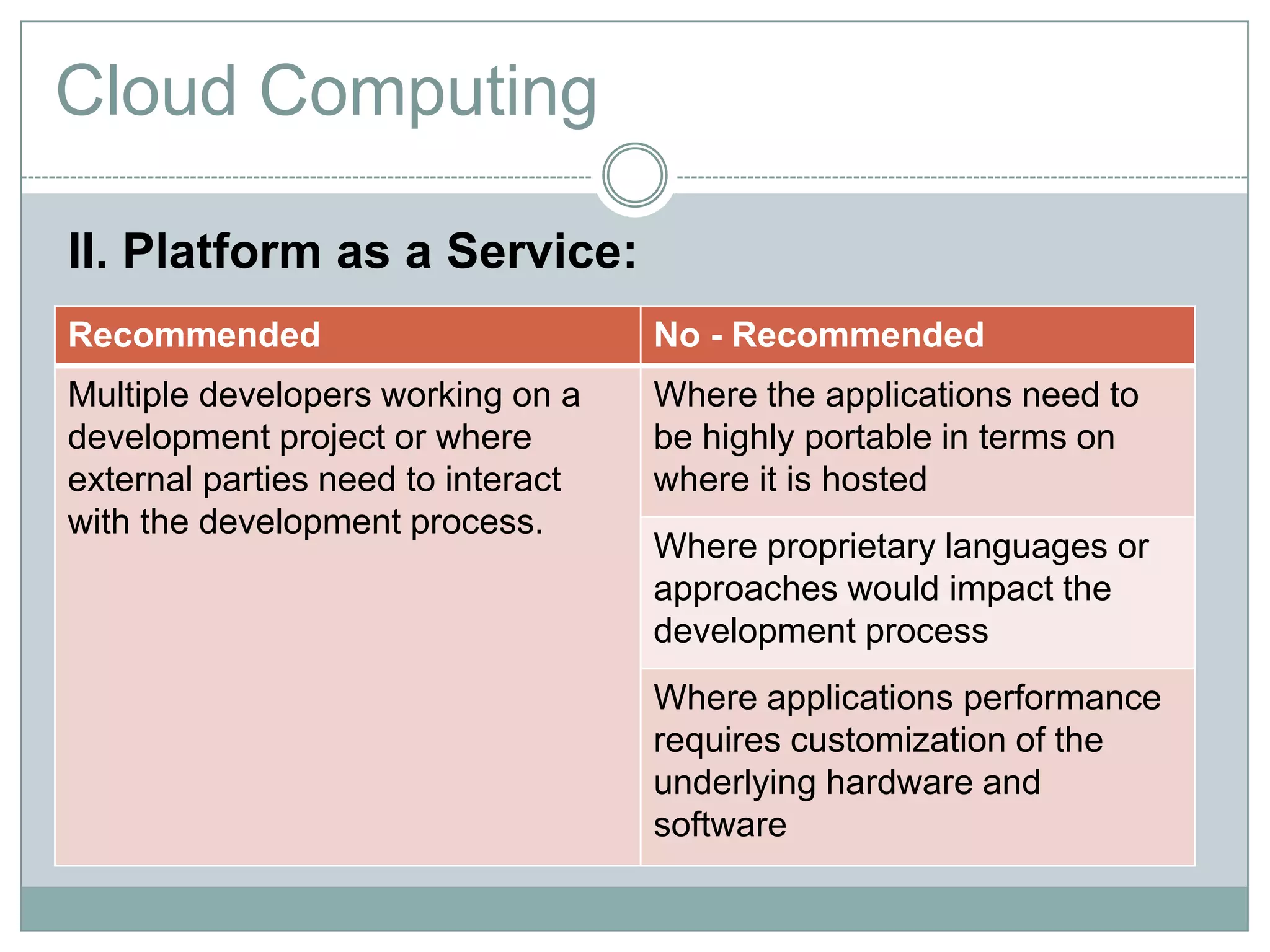 Cloud Computing

II. Platform as a Service:

| Recommended | No - Recommended |
|---|---|
| Multiple developers working on a development project or where external parties need to interact with the development process. | Where the applications need to be highly portable in terms on where it is hosted |
| | Where proprietary languages or approaches would impact the development process |
| | Where applications performance requires customization of the underlying hardware and software |